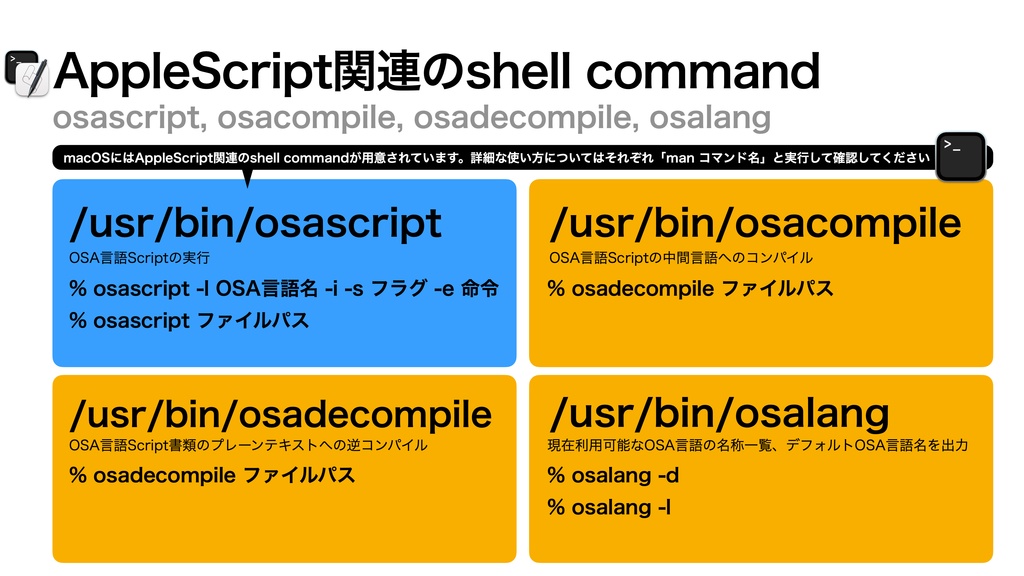 AppleScript関連のshell command
osascript, osacompile, osadecompile, osalang

macOSにはAppleScript関連のshell commandが用意されています。詳細な使い方についてはそれぞれ「man コマンド名」と実行して確認してください

>_

/usr/bin/osascript
OSA言語Scriptの実行
% osascript -l OSA言語名 -i -s フラグ -e 命令
% osascript ファイルパス

/usr/bin/osacompile
OSA言語Scriptの中間言語へのコンパイル
% osadecompile ファイルパス

/usr/bin/osadecompile
OSA言語Script書類のプレーンテキストへの逆コンパイル
% osadecompile ファイルパス

/usr/bin/osalang
現在利用可能なOSA言語の名称一覧、デフォルトOSA言語名を出力
% osalang -d
% osalang -l